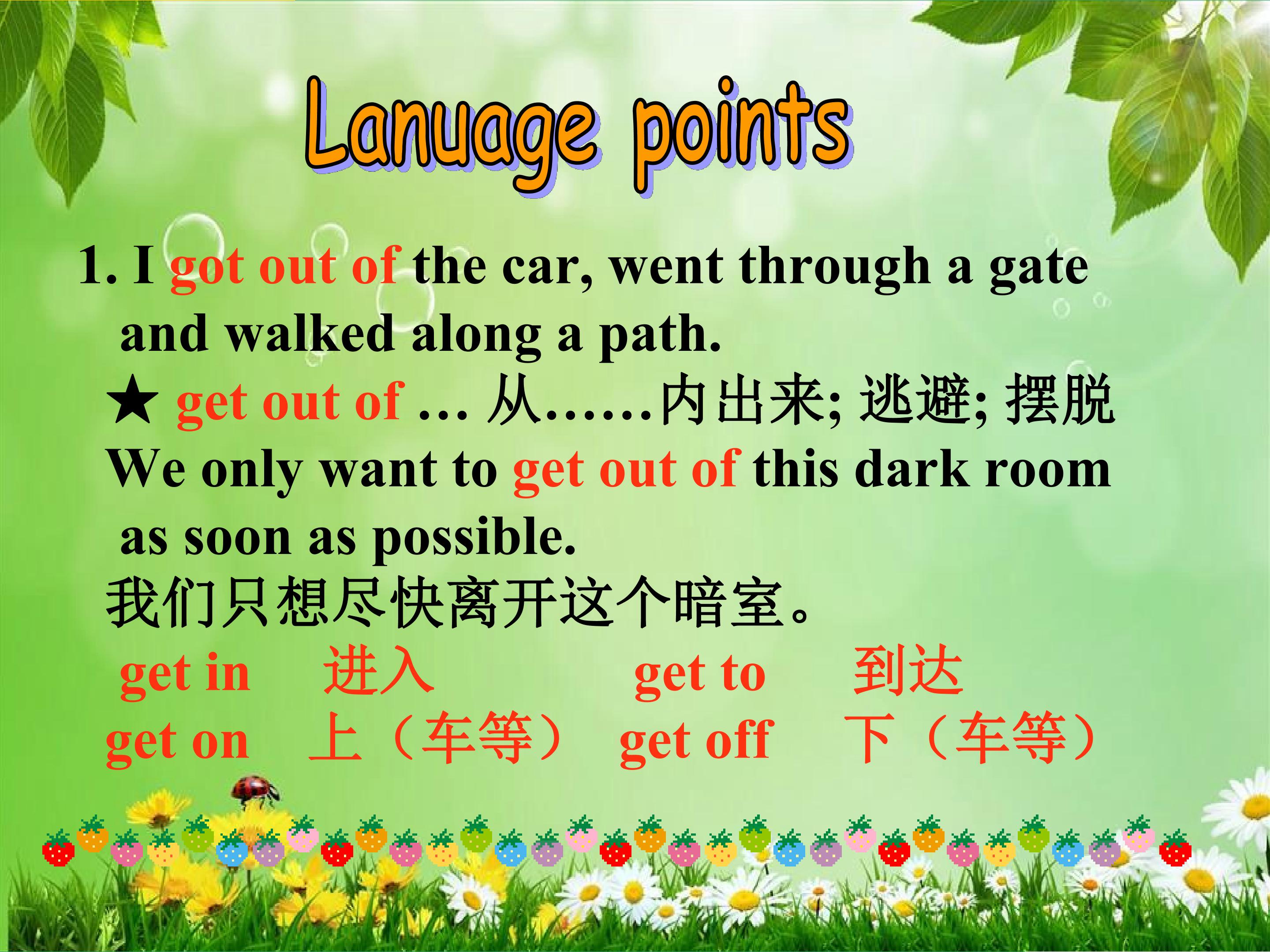 Lanuage points

1. I got out of the car, went through a gate and walked along a path.

★ get out of … 从……内出来; 逃避; 摆脱

We only want to get out of this dark room as soon as possible.

我们只想尽快离开这个暗室。

get in 进入 get to 到达

get on 上（车等） get off 下（车等）